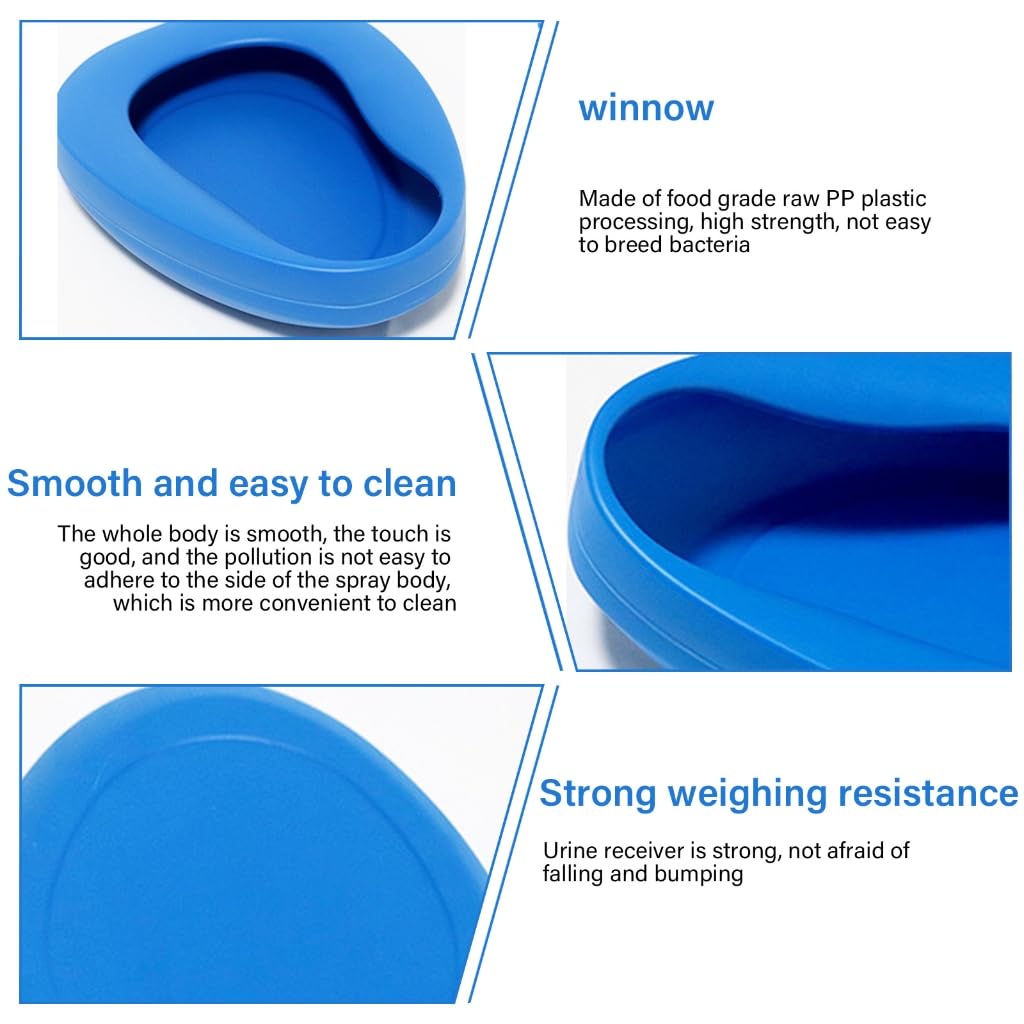 winnow

Made of food grade raw PP plastic processing, high strength, not easy to breed bacteria

Smooth and easy to clean

The whole body is smooth, the touch is good, and the pollution is not easy to adhere to the side of the spray body, which is more convenient to clean

Strong weighing resistance

Urine receiver is strong, not afraid of falling and bumping